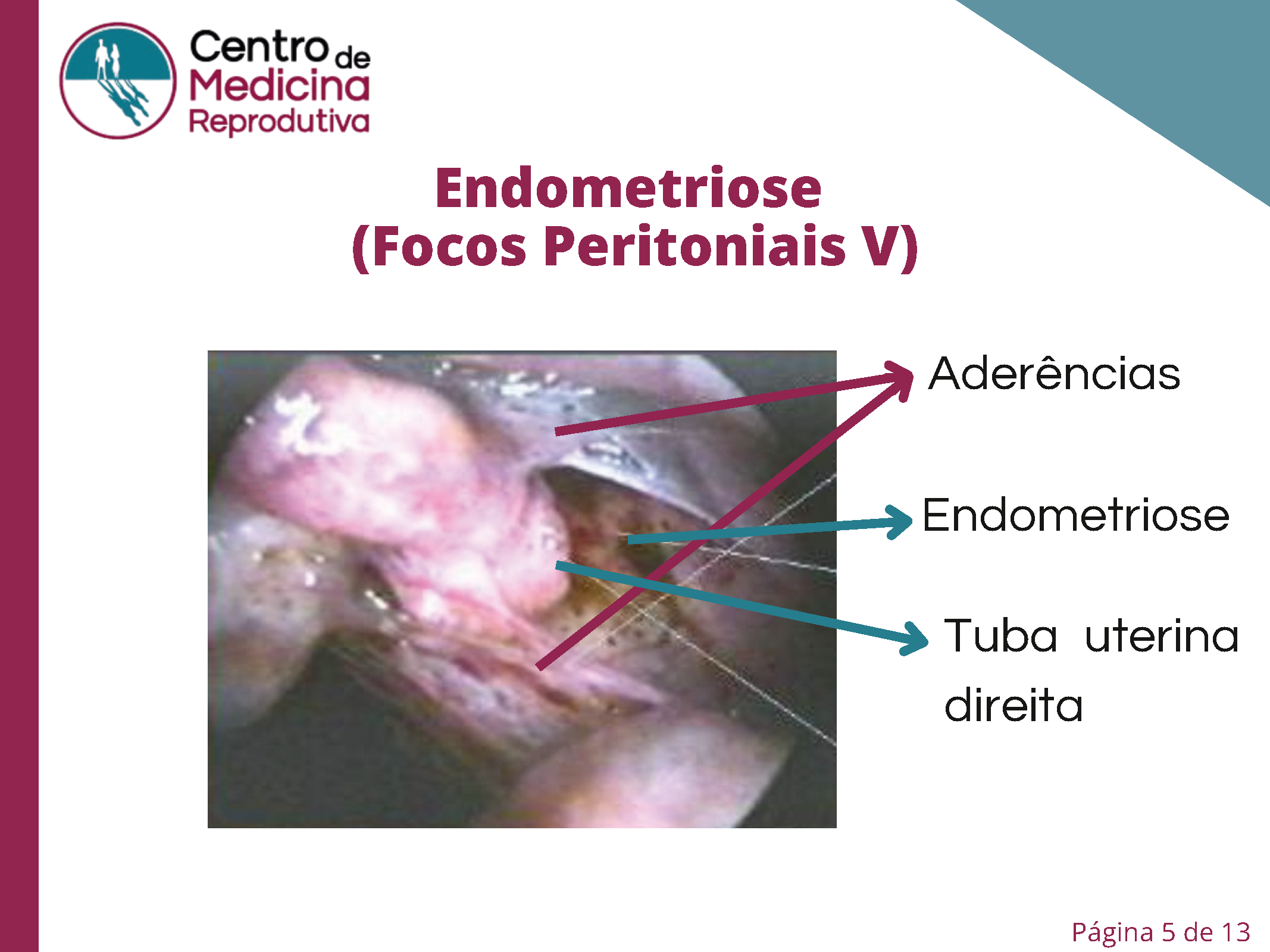 Centro de Medicina Reprodutiva

Endometriose
(Focos Peritoniais V)

Aderências

Endometriose

Tuba uterina direita

Página 5 de 13